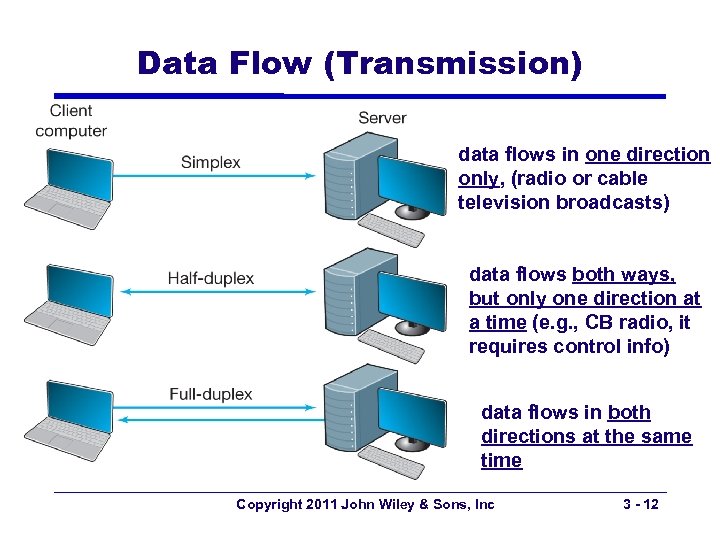 Data Flow (Transmission)

Client computer

Server

Simplex

data flows in one direction only, (radio or cable television broadcasts)

Half-duplex

data flows both ways, but only one direction at a time (e.g., CB radio, it requires control info)

Full-duplex

data flows in both directions at the same time

Copyright 2011 John Wiley & Sons, Inc

3 - 12